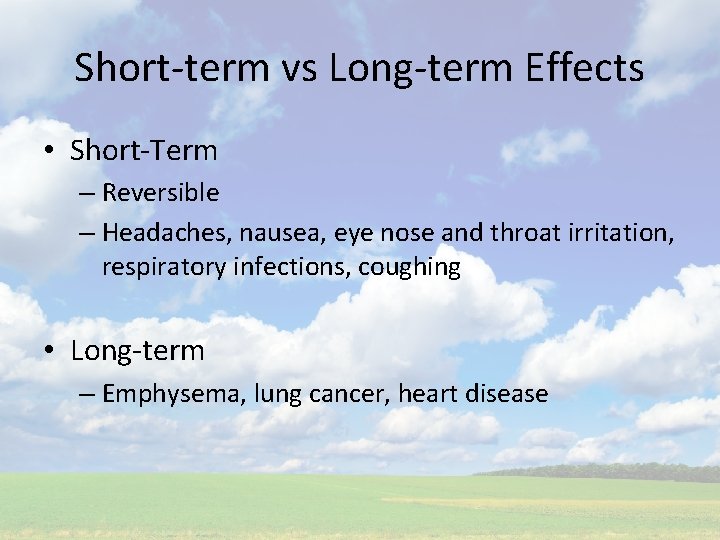 Short-term vs Long-term Effects

• Short-Term
– Reversible
– Headaches, nausea, eye nose and throat irritation, respiratory infections, coughing

• Long-term
– Emphysema, lung cancer, heart disease